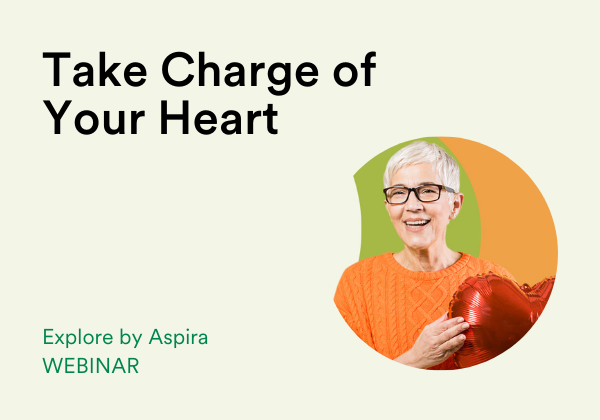 Take Charge of Your Heart

Explore by Aspira
WEBINAR